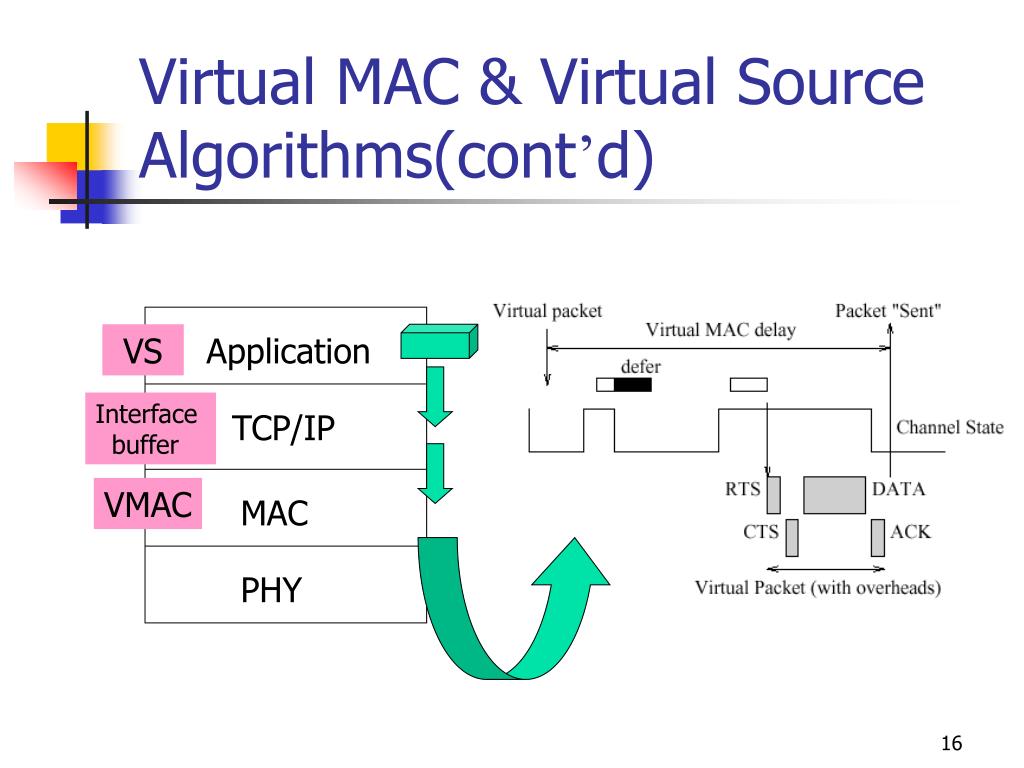 Virtual MAC & Virtual Source Algorithms(cont’d)

VS
Application
Interface buffer
TCP/IP
VMAC
MAC
PHY

Virtual packet
Packet "Sent"
Virtual MAC delay
defer
Channel State
RTS
DATA
CTS
ACK
Virtual Packet (with overheads)

16